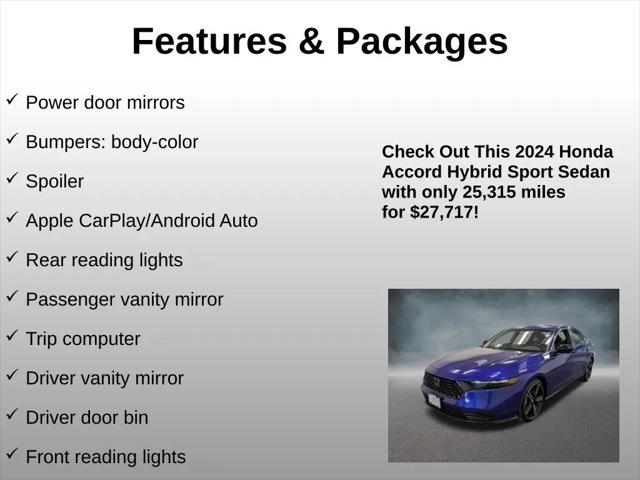 Features & Packages

✓ Power door mirrors

✓ Bumpers: body-color

✓ Spoiler

✓ Apple CarPlay/Android Auto

✓ Rear reading lights

✓ Passenger vanity mirror

✓ Trip computer

✓ Driver vanity mirror

✓ Driver door bin

✓ Front reading lights

Check Out This 2024 Honda Accord Hybrid Sport Sedan with only 25,315 miles for $27,717!